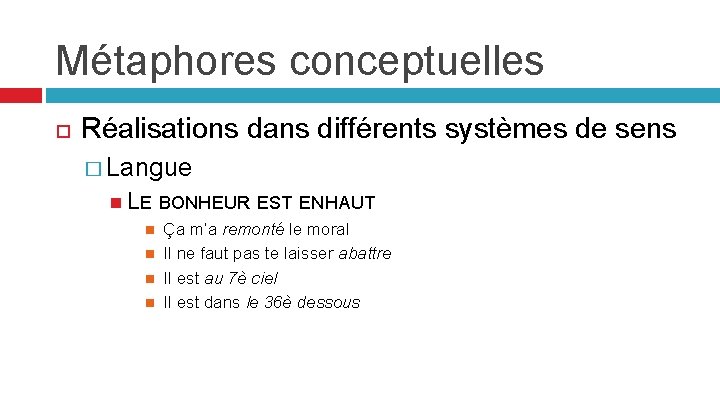 Métaphores conceptuelles

Réalisations dans différents systèmes de sens

Langue

LE BONHEUR EST ENHAUT

Ça m'a remonté le moral

Il ne faut pas te laisser abattre

Il est au 7è ciel

Il est dans le 36è dessous